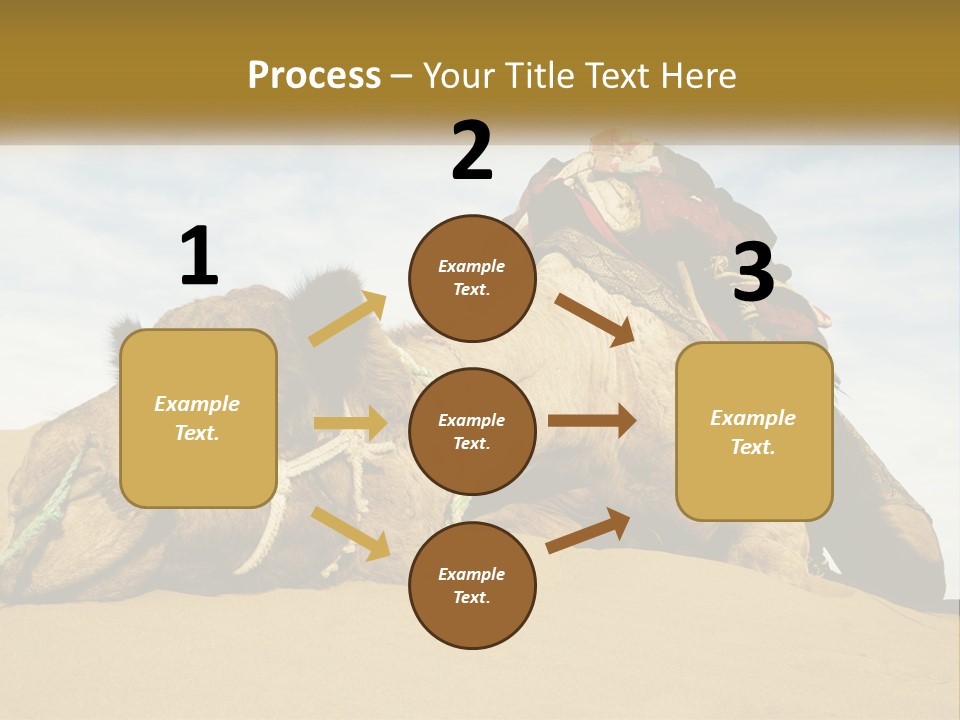 Process – Your Title Text Here

1

Example Text.

2

Example Text.

Example Text.

Example Text.

3

Example Text.